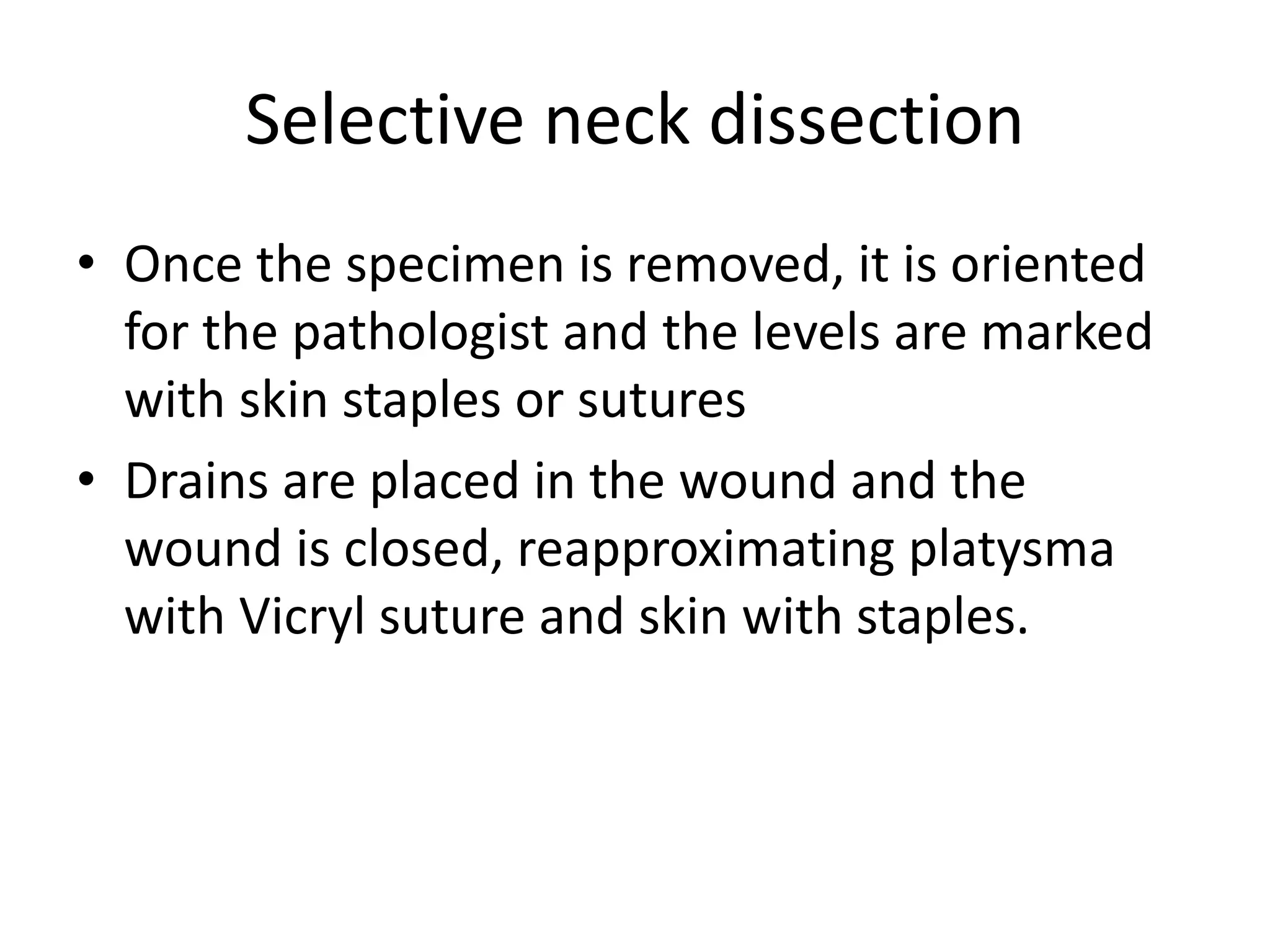 Selective neck dissection

• Once the specimen is removed, it is oriented for the pathologist and the levels are marked with skin staples or sutures
• Drains are placed in the wound and the wound is closed, reapproximating platysma with Vicryl suture and skin with staples.